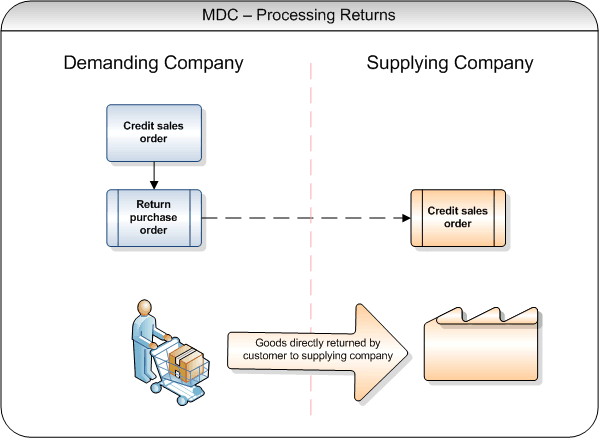 MDC – Processing Returns

Demanding Company

Supplying Company

Credit sales order

Return purchase order

Credit sales order

Goods directly returned by customer to supplying company